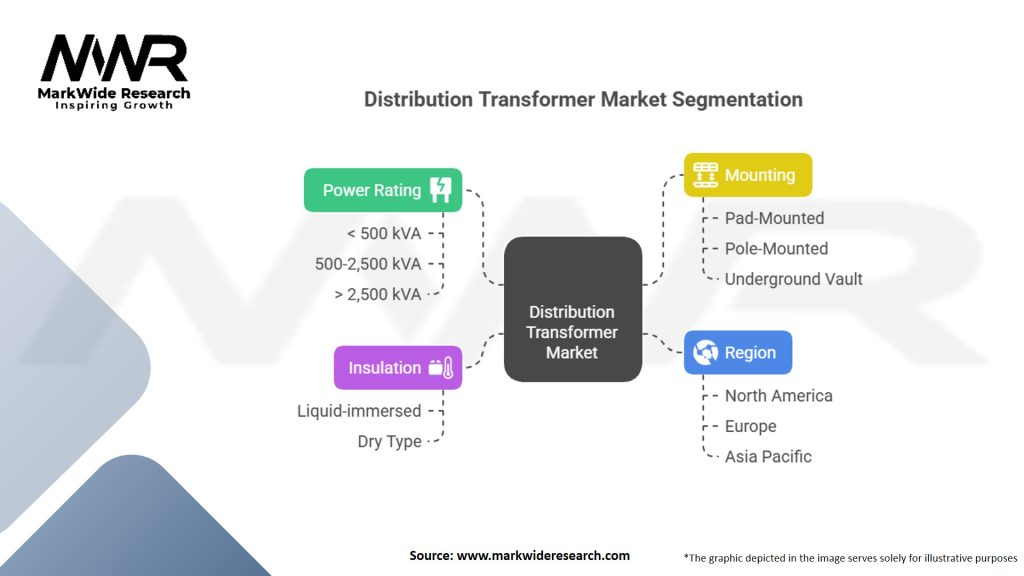 MWR
MarkWide Research
Inspiring Growth

Distribution Transformer Market Segmentation

Power Rating
< 500 kVA
500-2,500 kVA
> 2,500 kVA

Insulation
Liquid-immersed
Dry Type

Distribution Transformer Market

Mounting
Pad-Mounted
Pole-Mounted
Underground Vault

Region
North America
Europe
Asia Pacific

Source: www.markwideresearch.com

*The graphic depicted in the image serves solely for illustrative purposes